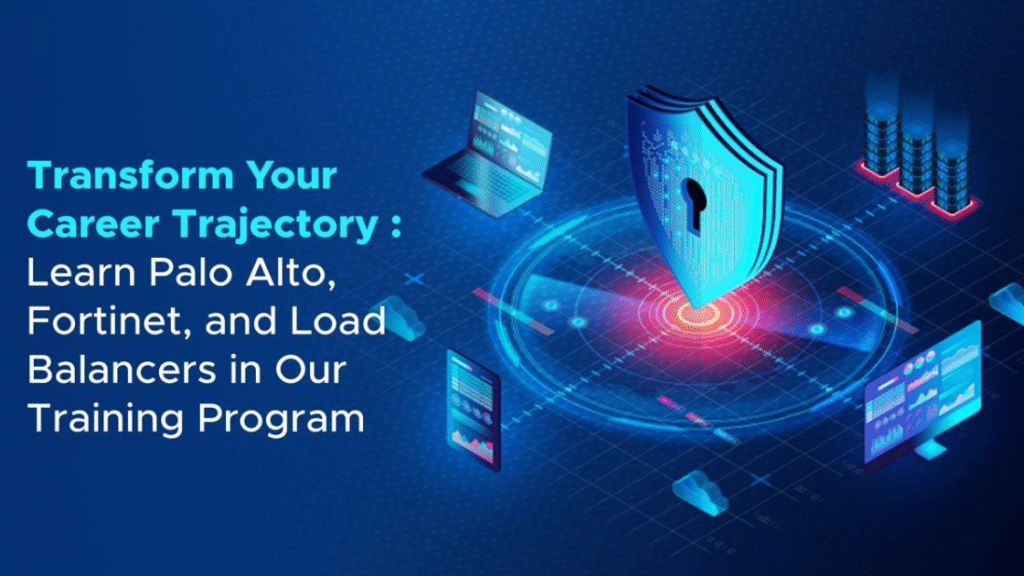 Transform Your Career Trajectory : Learn Palo Alto, Fortinet, and Load Balancers in Our Training Program